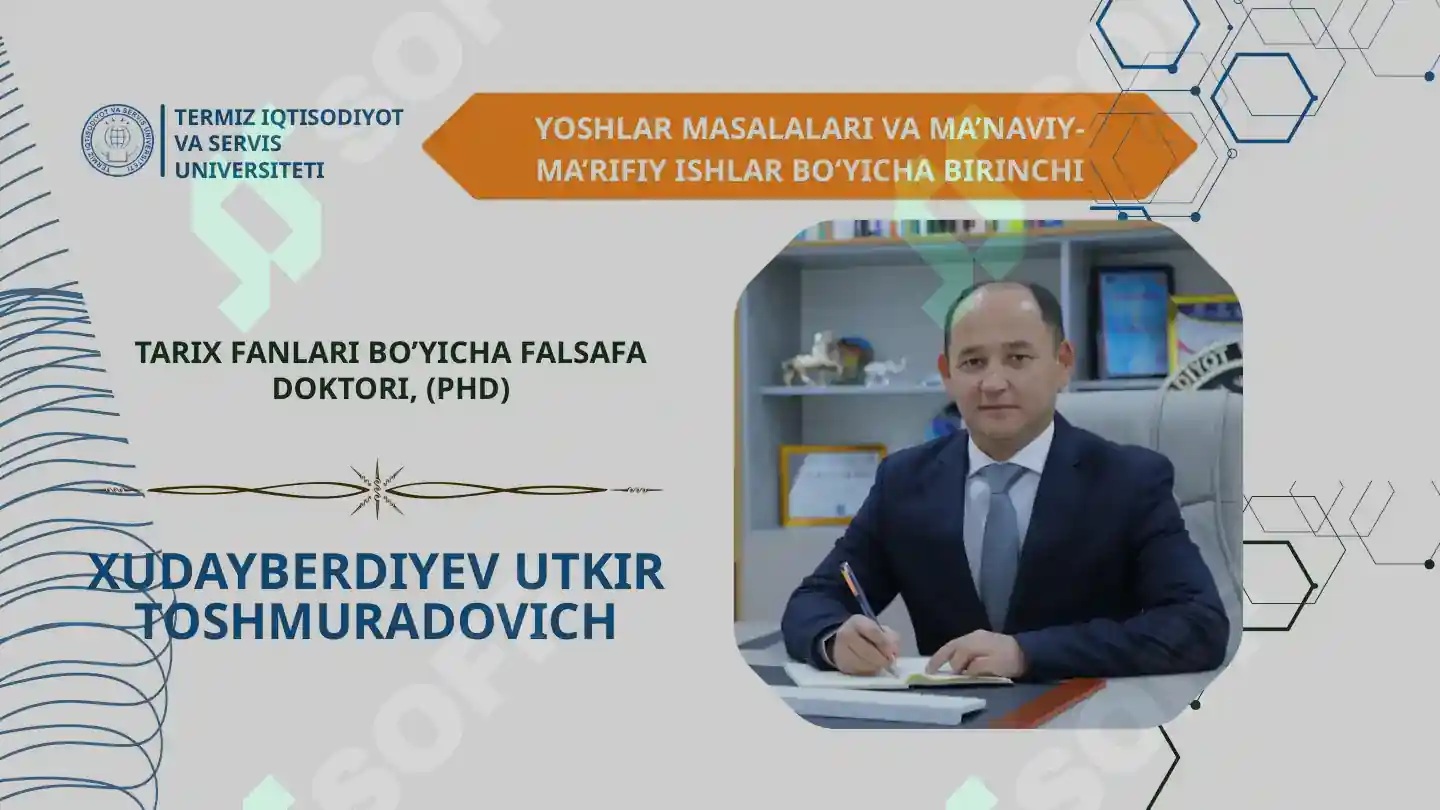 TERMIZ IQTISODIYOT VA SERVIS UNIVERSITETI

YOSHLAR MASALALARI VA MA'NAVIY-MA'RIFIY ISHLAR BO'YICHA BIRINCHI

TARIX FANLARI BO'YICHA FALSAFA DOKTORI, (PHD)

XUDAYBERDIYEV UTKIR TOSHMURADOVICH